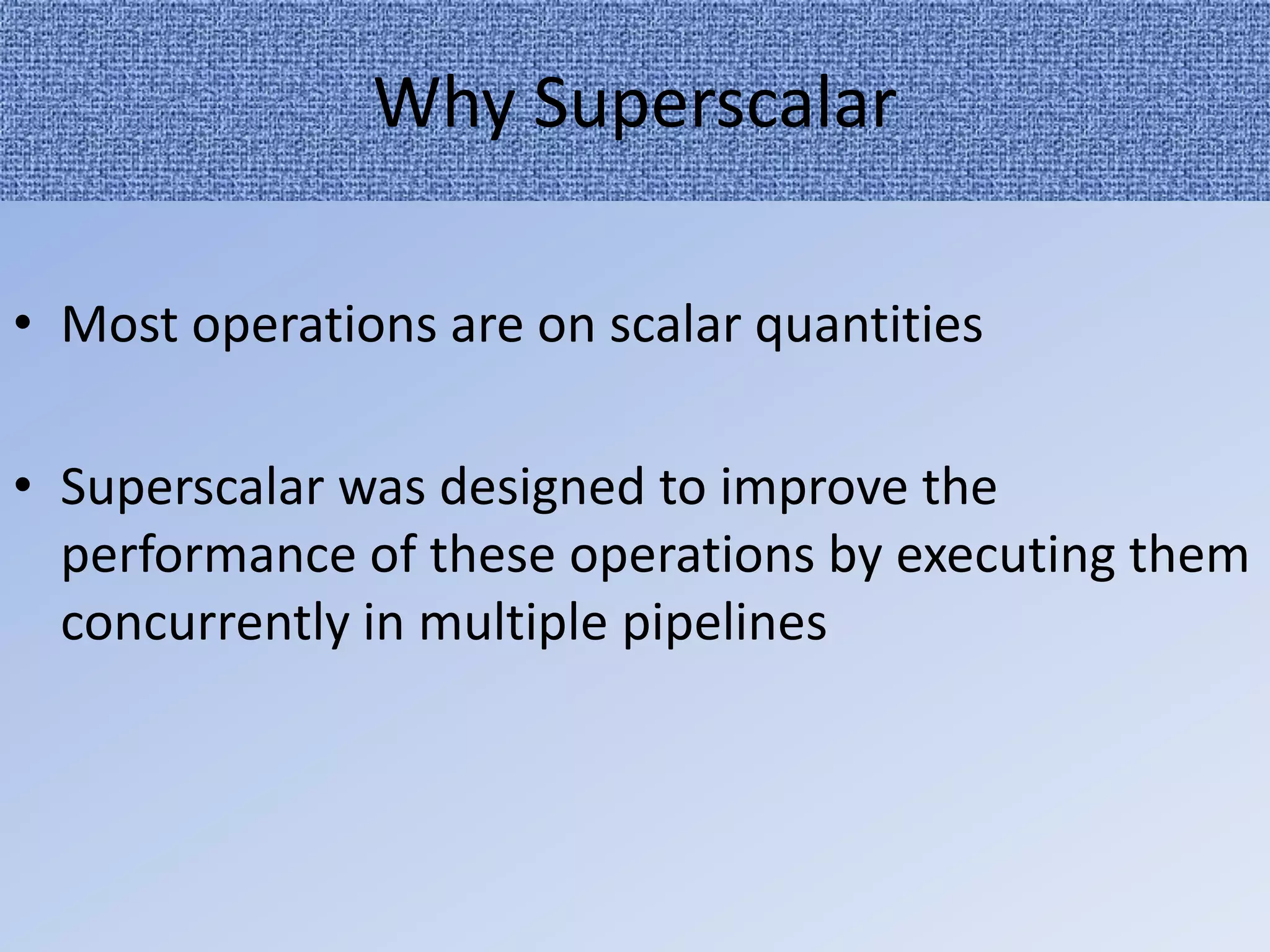 Why Superscalar

• Most operations are on scalar quantities

• Superscalar was designed to improve the performance of these operations by executing them concurrently in multiple pipelines